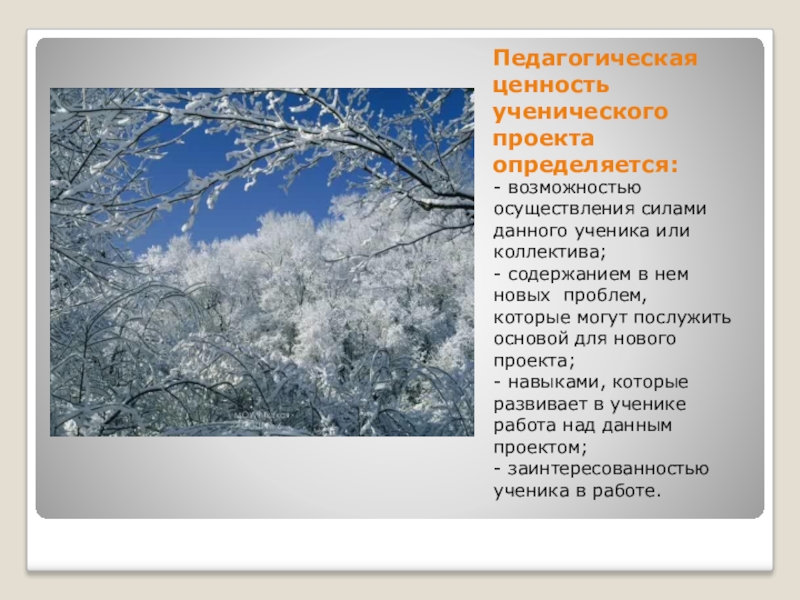 Педагогическая ценность ученического проекта определяется:
- возможностью осуществления силами данного ученика или коллектива;
- содержанием в нем новых проблем, которые могут послужить основой для нового проекта;
- навыками, которые развивает в ученике работа над данным проектом;
- заинтересованностью ученика в работе.